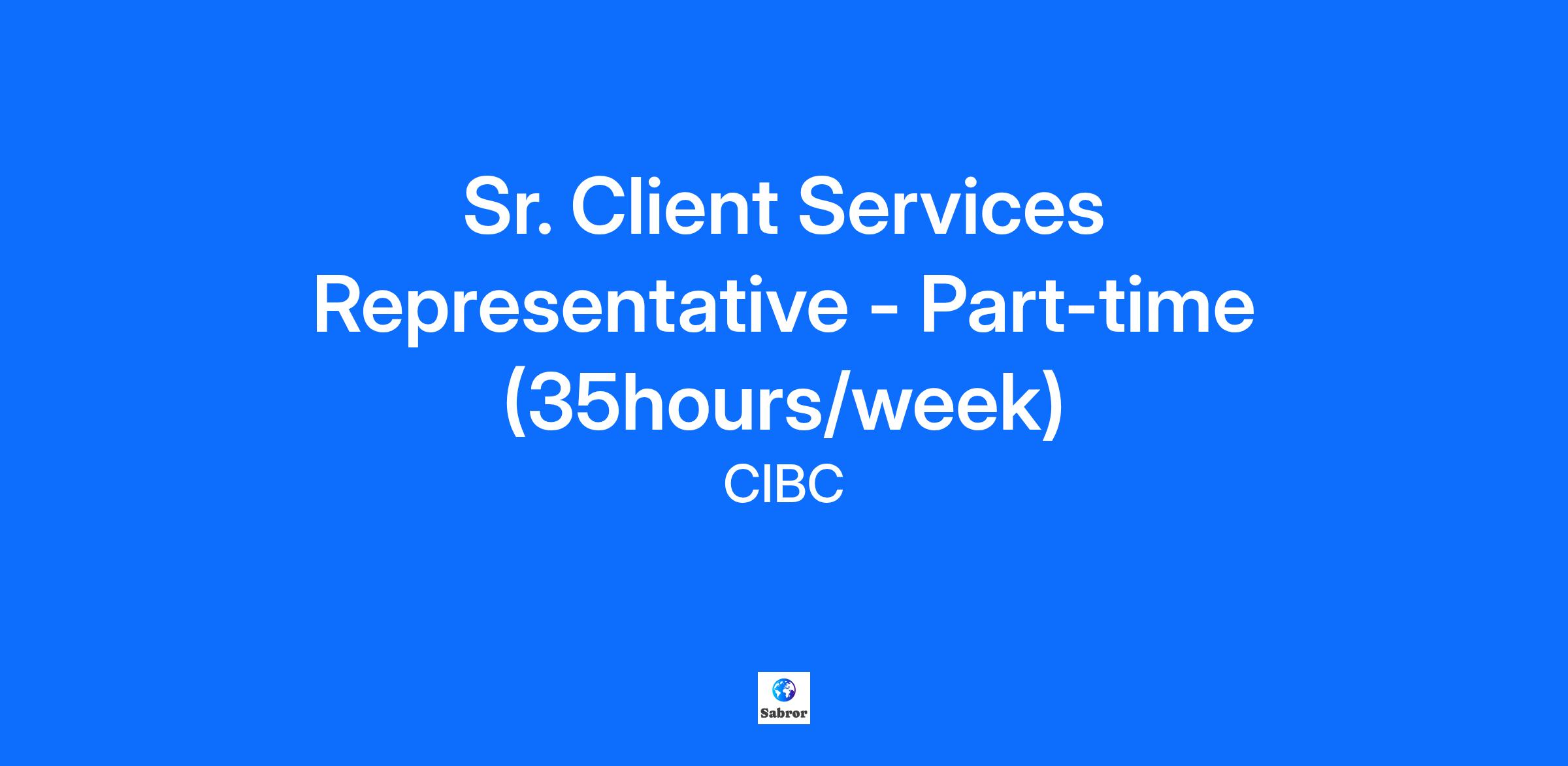 Sr. Client Services Representative - Part-time (35hours/week)

CIBC

Sabror